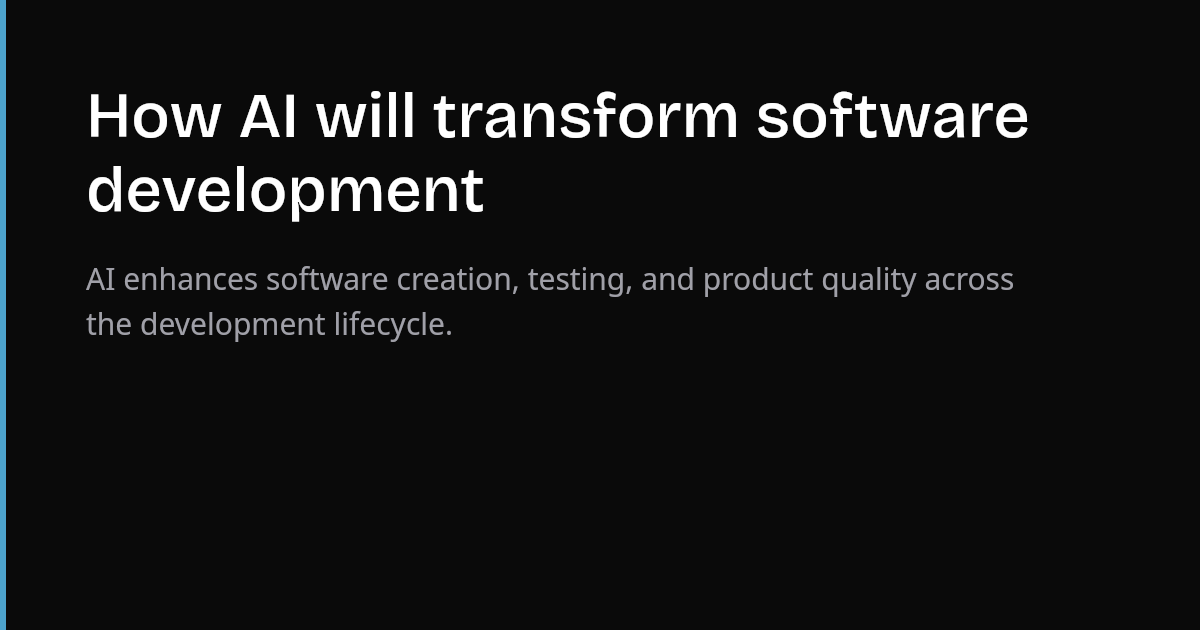 How AI will transform software development

AI enhances software creation, testing, and product quality across the development lifecycle.